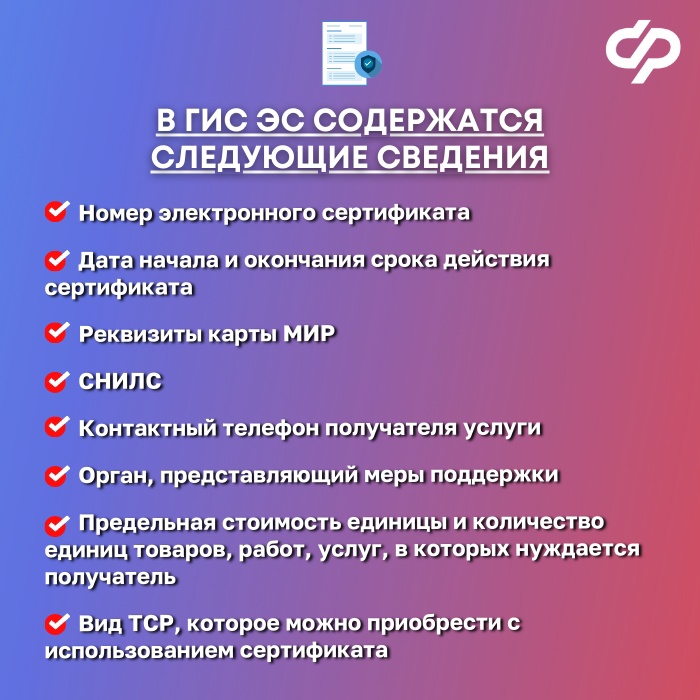 В ГИС ЭС СОДЕРЖАТСЯ СЛЕДУЮЩИЕ СВЕДЕНИЯ

Номер электронного сертификата

Дата начала и окончания срока действия сертификата

Реквизиты карты МИР

СНИЛС

Контактный телефон получателя услуги

Орган, представляющий меры поддержки

Предельная стоимость единицы и количество единиц товаров, работ, услуг, в которых нуждается получатель

Вид ТСР, которое можно приобрести с использованием сертификата